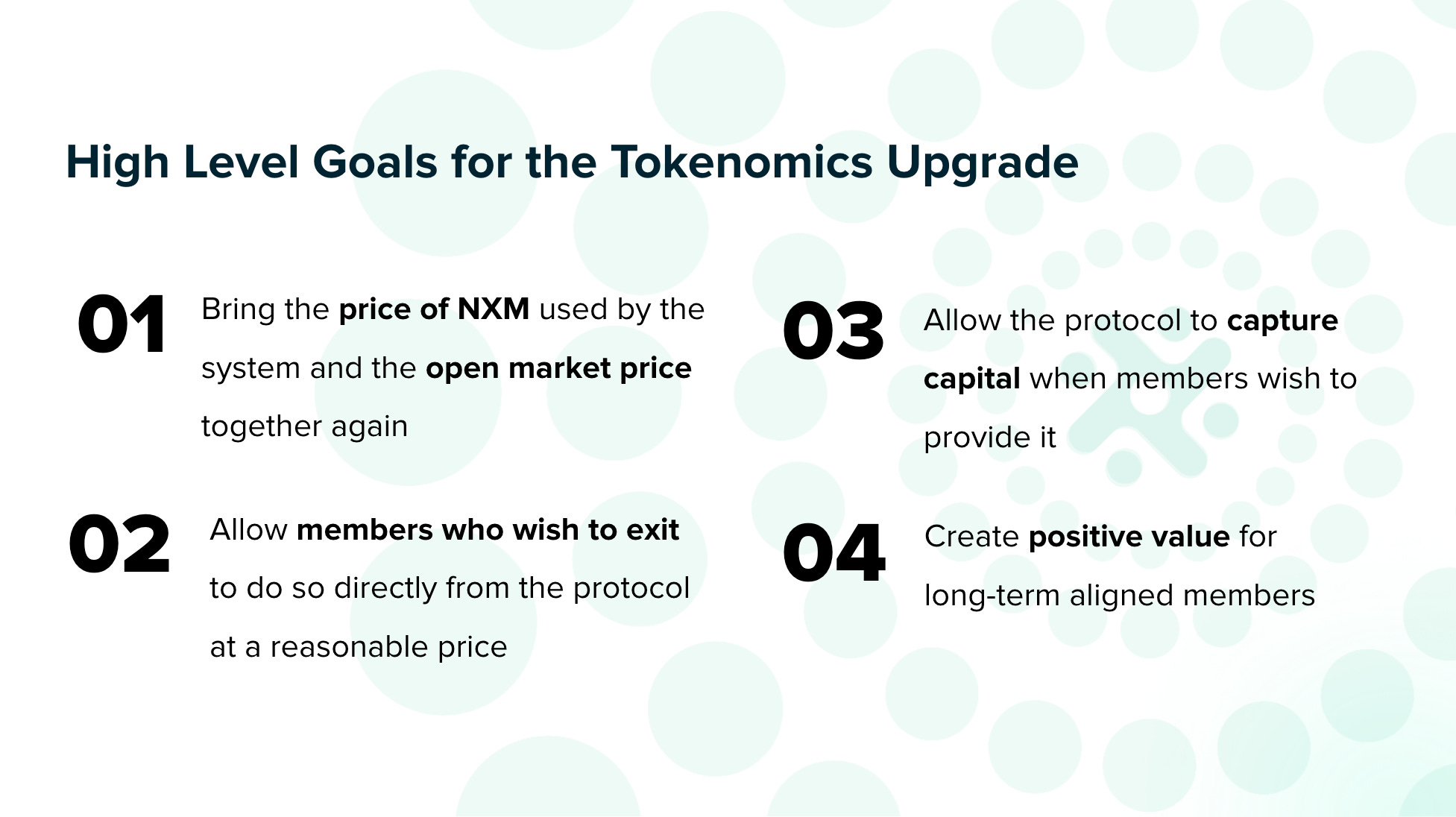 High Level Goals for the Tokenomics Upgrade

01 Bring the price of NXM used by the system and the open market price together again

02 Allow members who wish to exit to do so directly from the protocol at a reasonable price

03 Allow the protocol to capture capital when members wish to provide it

04 Create positive value for long-term aligned members